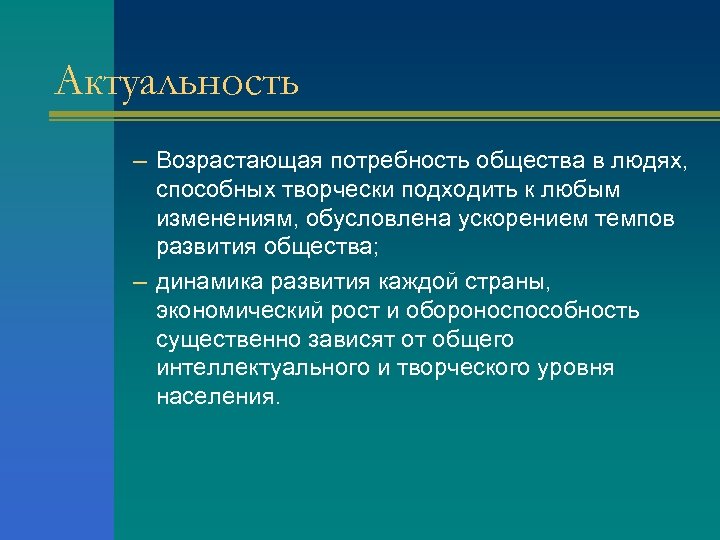 Актуальность

– Возрастающая потребность общества в людях, способных творчески подходить к любым изменениям, обусловлена ускорением темпов развития общества;

– динамика развития каждой страны, экономический рост и обороноспособность существенно зависят от общего интеллектуального и творческого уровня населения.